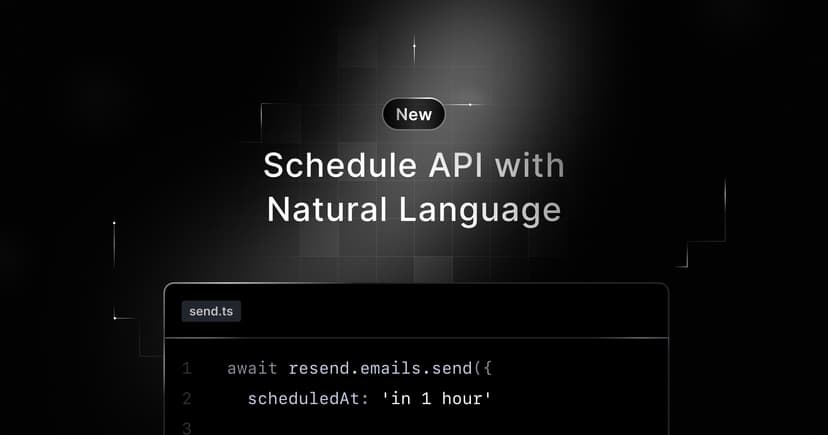 New

Schedule API with Natural Language

send.ts

1 await resend.emails.send({
2 scheduledAt: 'in 1 hour'
3